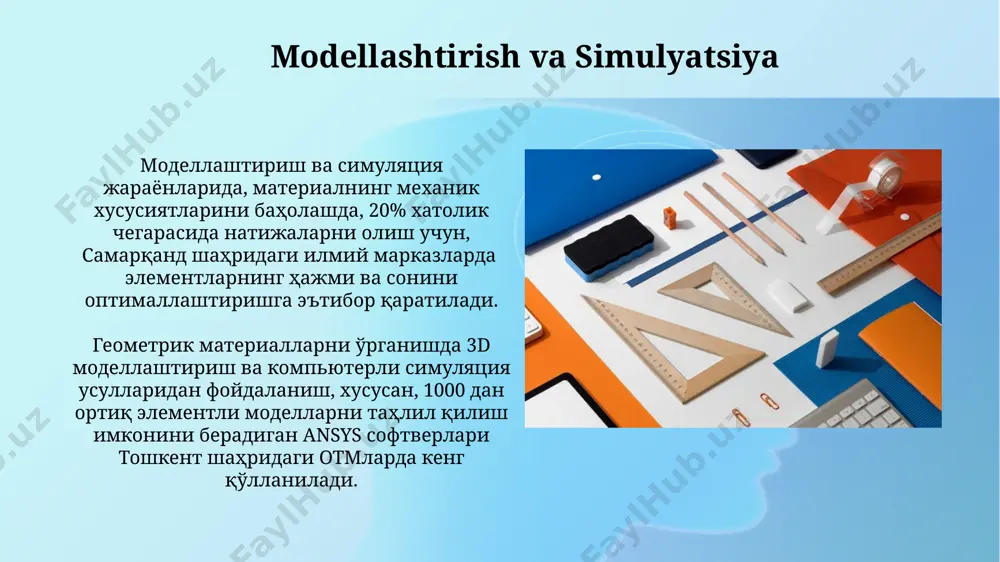 Modellashtirish va Simulyatsiya

Моделлаштириш ва симуляция жараёнларида, материалнинг механик хусусиятларини баҳолашда, 20% хатолик чегарасида натижаларни олиш учун, Самарқанд шаҳридаги илмий марказларда элементларнинг ҳажми ва сонини оптималлаштиришга эътибор қаратилади.

Геометрик материалларни ўрганишда 3D моделлаштириш ва компьютерли симуляция усулларидан фойдаланиш, хусусан, 1000 дан ортиқ элементли моделларни таҳлил қилиш имконини берадиган ANSYS софтверлари Тошкент шаҳридаги ОТМларда кенг қўлланилади.

FaylHub.uz FaylHub.uz FaylHub.uz FaylHub.uz FaylHub.uz FaylHub.uz